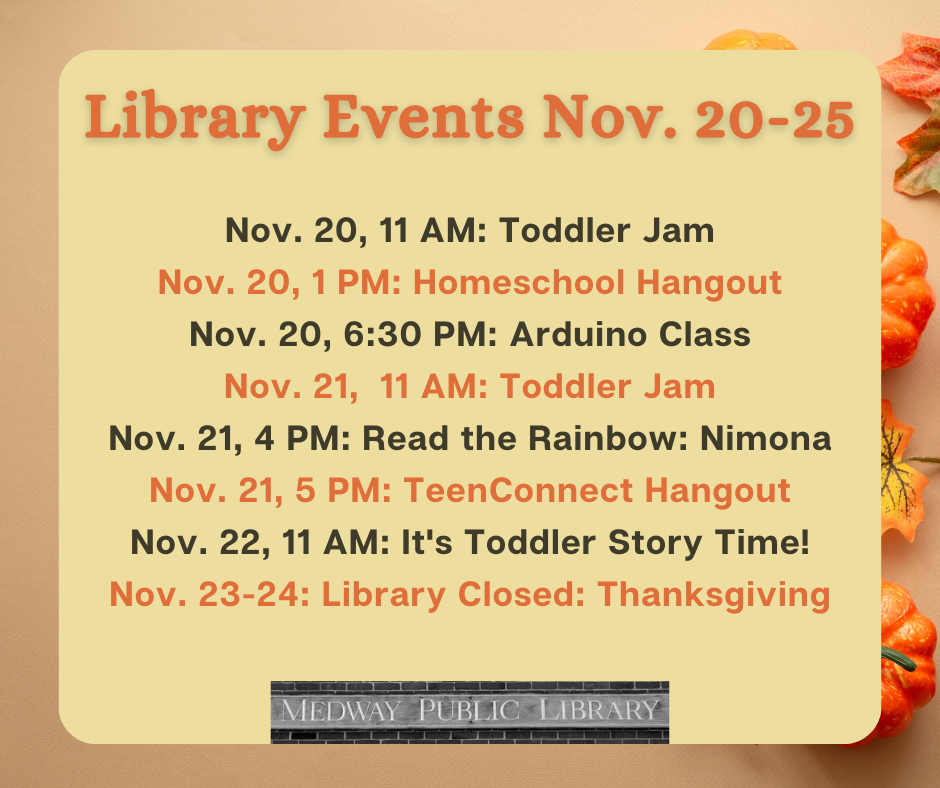 Library Events Nov. 20-25

Nov. 20, 11 AM: Toddler Jam
Nov. 20, 1 PM: Homeschool Hangout
Nov. 20, 6:30 PM: Arduino Class
Nov. 21, 11 AM: Toddler Jam
Nov. 21, 4 PM: Read the Rainbow: Nimona
Nov. 21, 5 PM: TeenConnect Hangout
Nov. 22, 11 AM: It's Toddler Story Time!
Nov. 23-24: Library Closed: Thanksgiving

MEDWAY PUBLIC LIBRARY